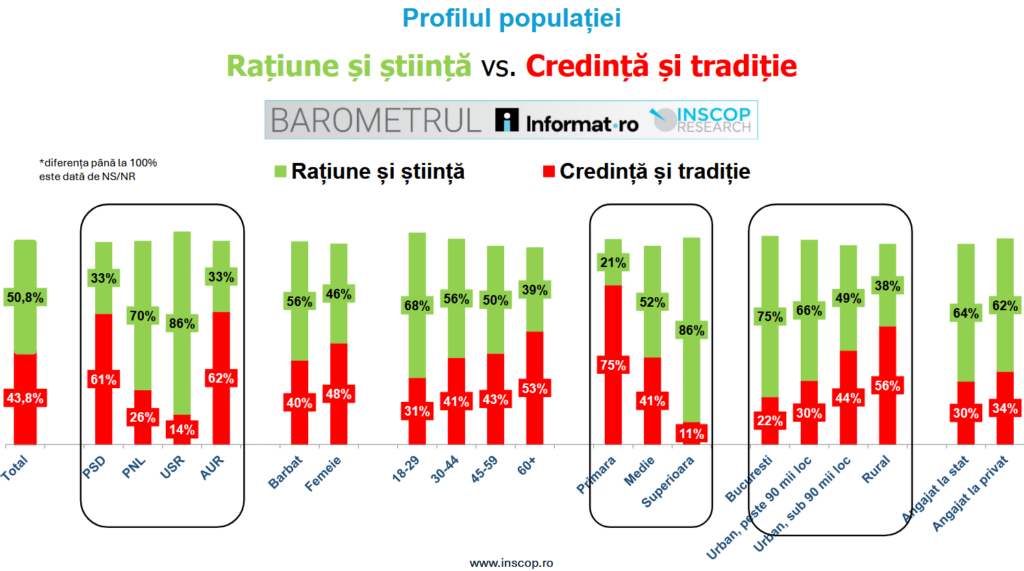 Profilul populației

Rațiune și știință vs. Credință și tradiție

BAROMETRUL Informat.ro INSCOP RESEARCH

*diferența până la 100% este dată de NS/NR

Rațiune și știință Credință și tradiție

| | Rațiune și știință | Credință și tradiție |
|---|---|---|
| Total | 50,8% | 43,8% |
| PSD | 33% | 61% |
| PNL | 70% | 26% |
| USR | 86% | 14% |
| AUR | 33% | 62% |
| Barbat | 56% | 40% |
| Femeie | 46% | 48% |
| 18-29 | 68% | 31% |
| 30-44 | 56% | 41% |
| 45-59 | 50% | 43% |
| 60+ | 39% | 53% |
| Primara | 21% | 75% |
| Medie | 52% | 41% |
| Superioara | 86% | 11% |
| Bucuresti | 75% | 22% |
| Urban, peste 90 mii loc | 66% | 30% |
| Urban, sub 90 mii loc | 49% | 44% |
| Rural | 38% | 56% |
| Angajat la stat | 64% | 30% |
| Angajat la privat | 62% | 34% |

www.inscop.ro